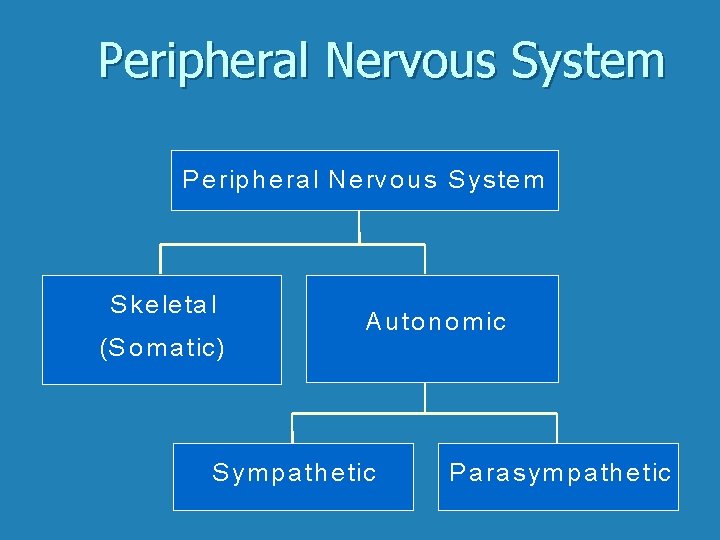 Peripheral Nervous System

Peripheral Nervous System

Skeletal (Somatic)

Autonomic

Sympathetic

Parasympathetic